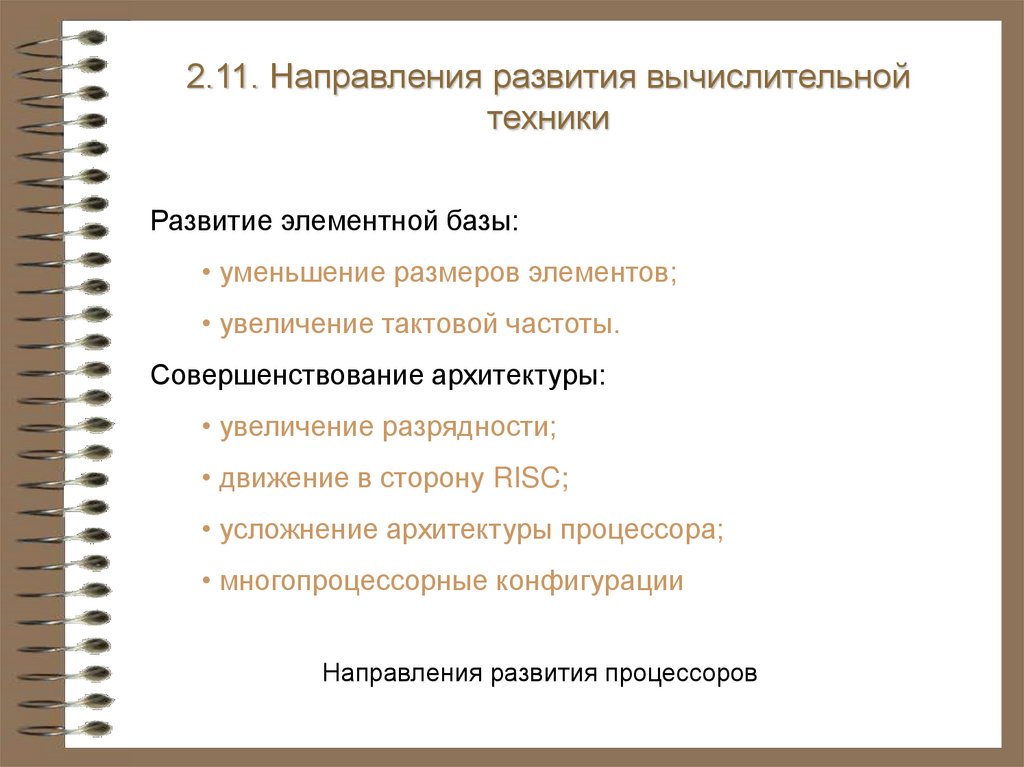 2.11. Направления развития вычислительной техники

Развитие элементной базы:

• уменьшение размеров элементов;

• увеличение тактовой частоты.

Совершенствование архитектуры:

• увеличение разрядности;

• движение в сторону RISC;

• усложнение архитектуры процессора;

• многопроцессорные конфигурации

Направления развития процессоров